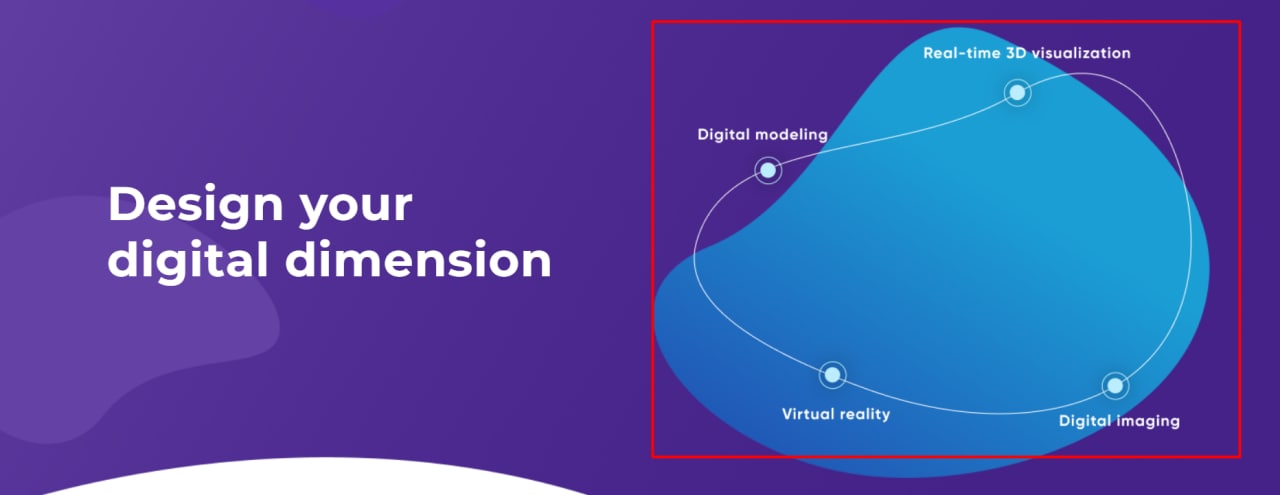 Design your digital dimension

Real-time 3D visualization

Digital modeling

Virtual reality

Digital imaging